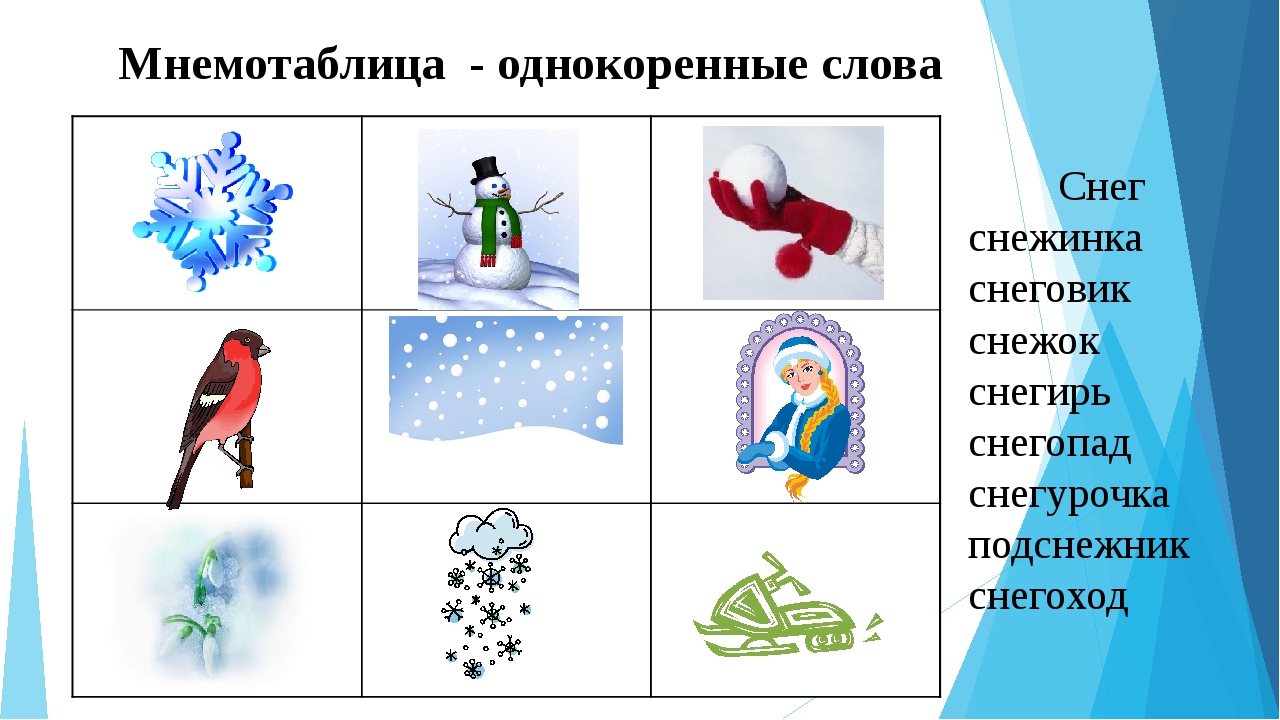 Мнемотаблица - однокоренные слова

Снег
снежинка
снеговик
снежок
снегирь
снегопад
снегурочка
подснежник
снегоход